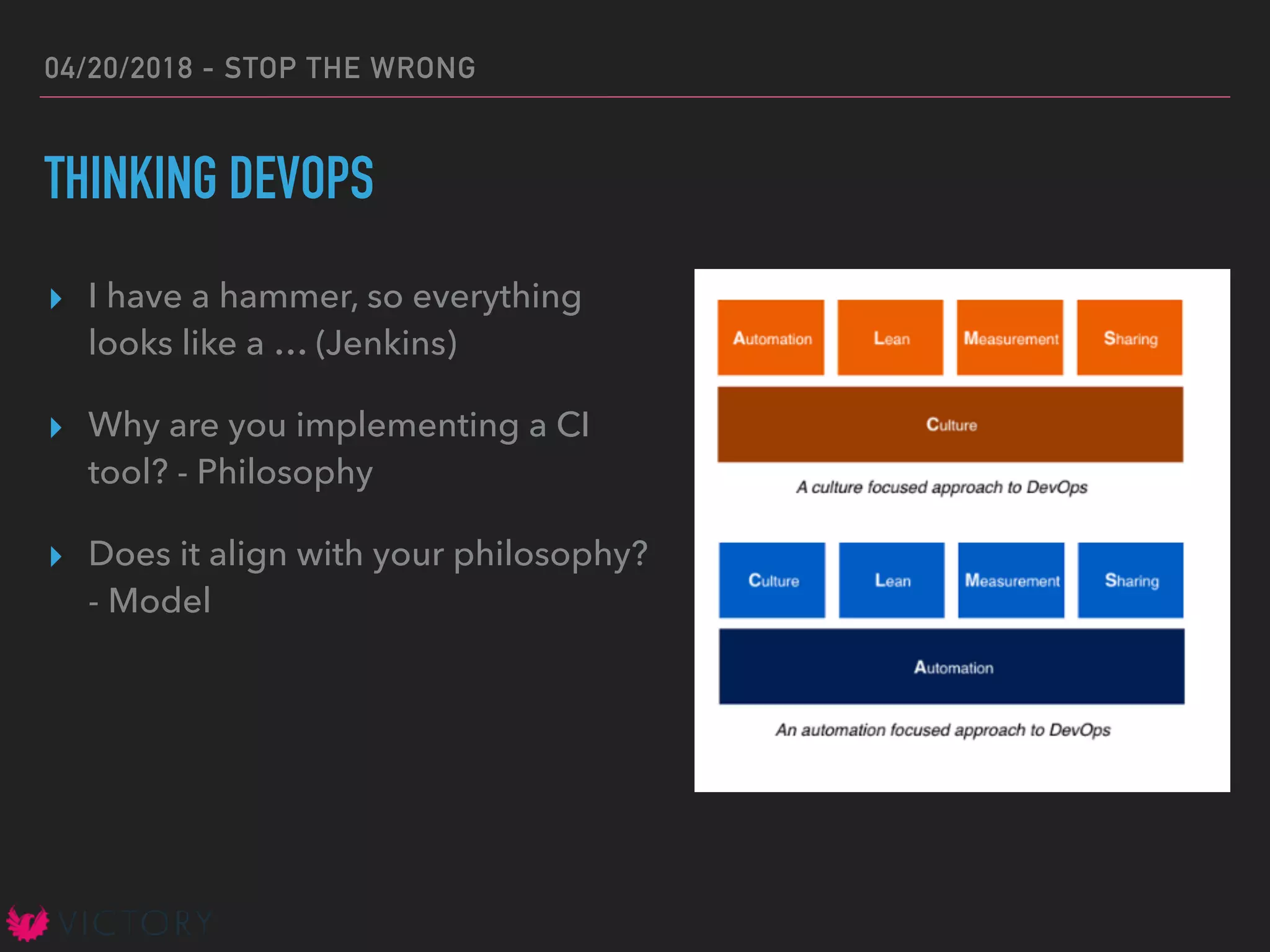 04/20/2018 - STOP THE WRONG

THINKING DEVOPS

I have a hammer, so everything looks like a … (Jenkins)

Why are you implementing a CI tool? - Philosophy

Does it align with your philosophy? - Model

Automation Lean Measurement Sharing

Culture

A culture focused approach to DevOps

Culture Lean Measurement Sharing

Automation

An automation focused approach to DevOps

VICTORY